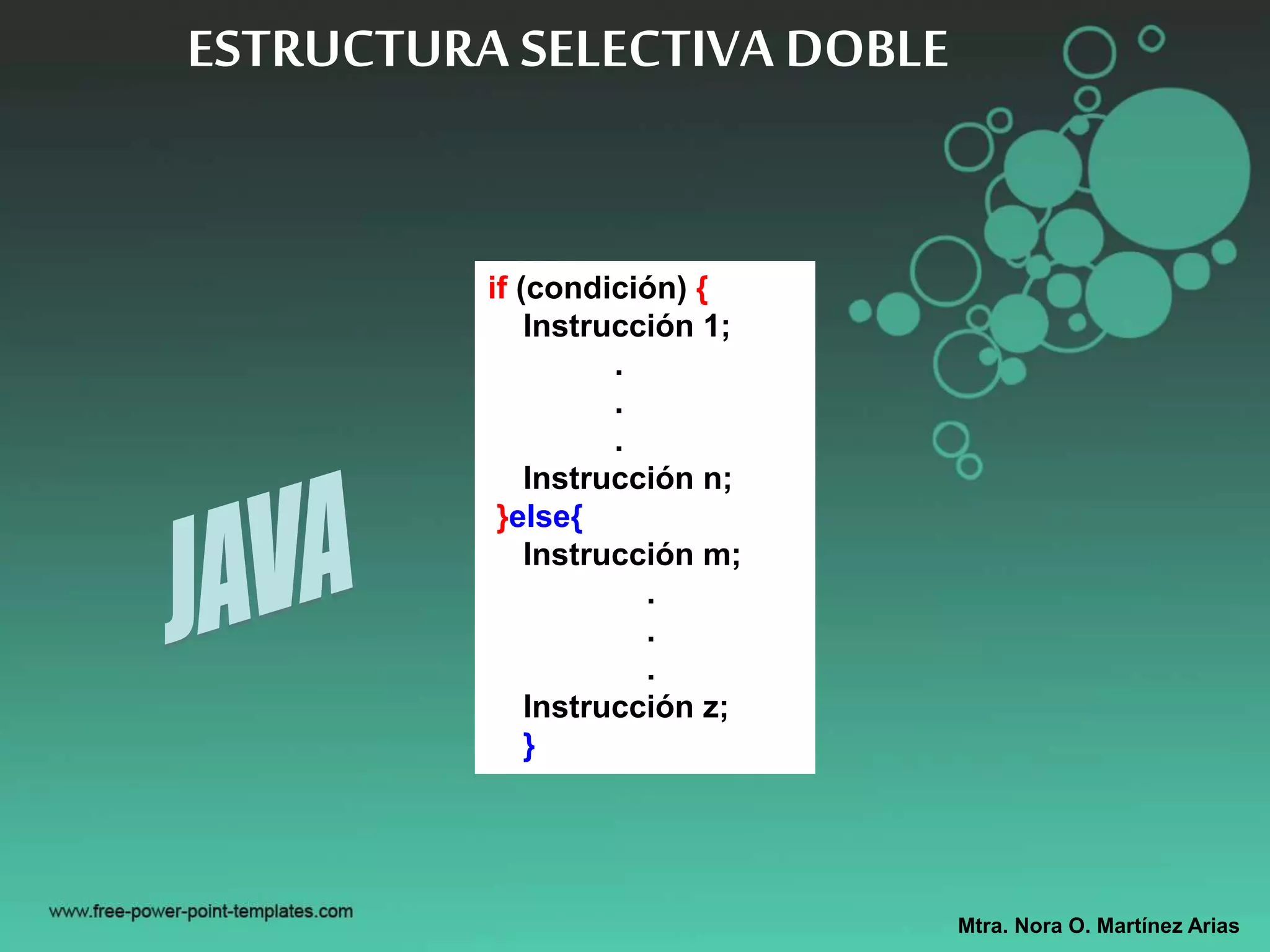 ESTRUCTURA SELECTIVA DOBLE

JAVA

if (condición) {
Instrucción 1;
.
.
.
Instrucción n;
}else{
Instrucción m;
.
.
.
Instrucción z;
}

www.free-power-point-templates.com

Mtra. Nora O. Martínez Arias